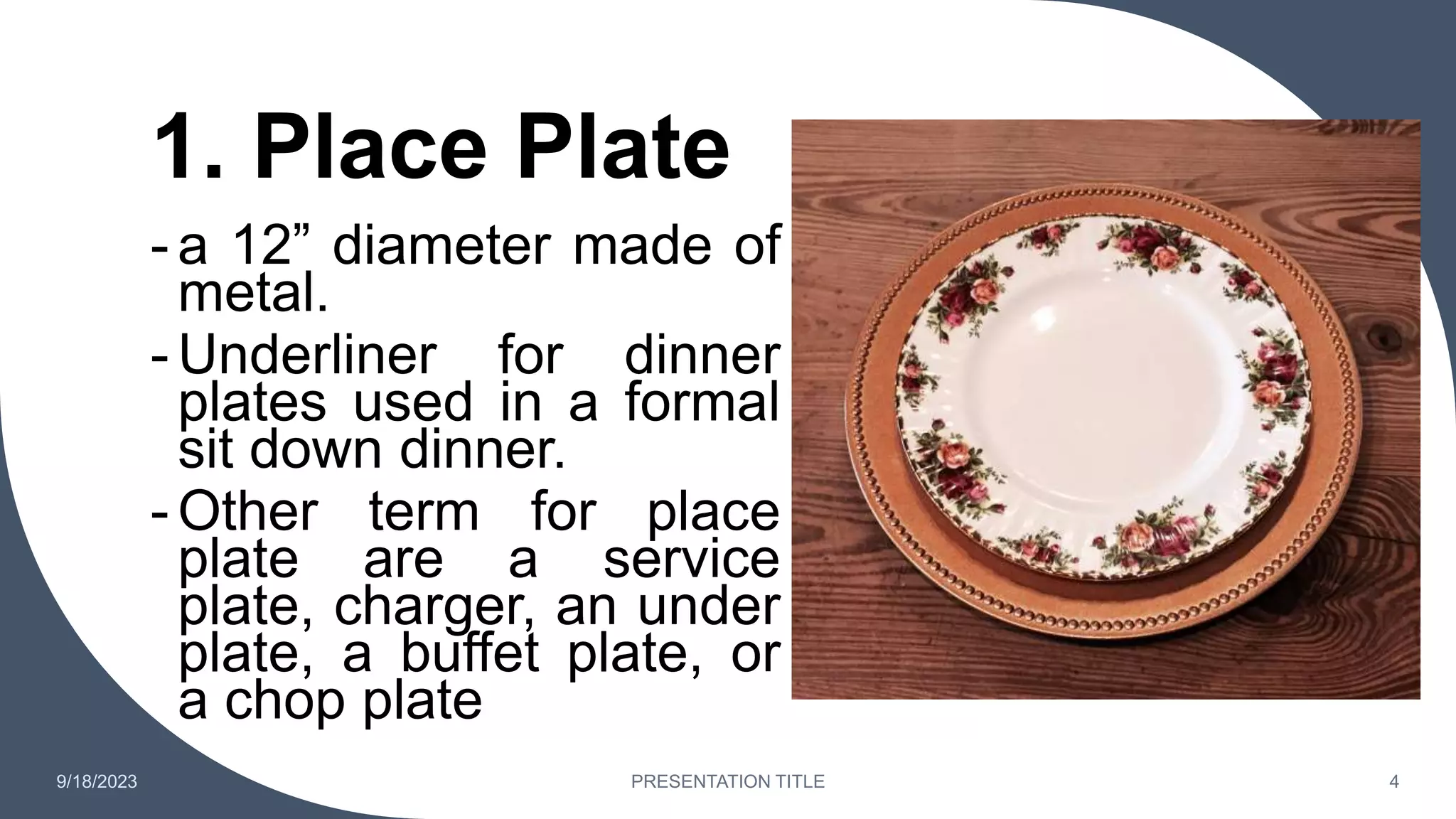 1. Place Plate

- a 12” diameter made of metal.
- Underliner for dinner plates used in a formal sit down dinner.
- Other term for place plate are a service plate, charger, an under plate, a buffet plate, or a chop plate

9/18/2023

PRESENTATION TITLE

4